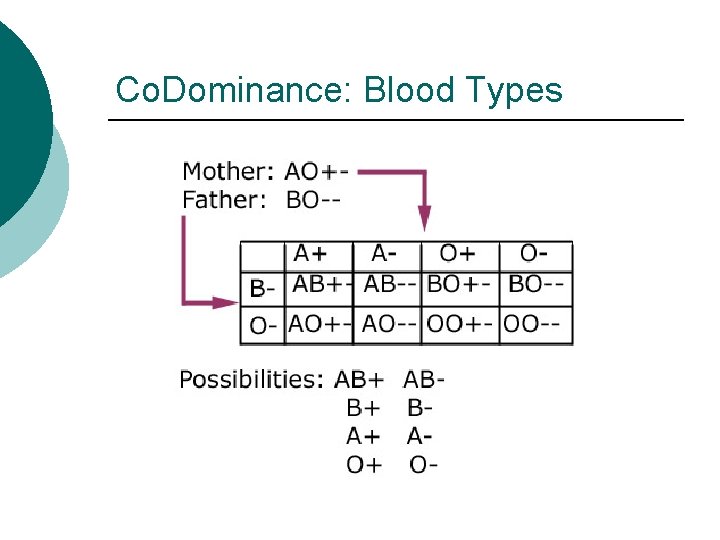 CoDominance: Blood Types

Mother: AO+-
Father: BO--

| | A+ | A- | O+ | O- |
|---|---|---|---|---|
| B- | AB+- | AB-- | BO+- | BO-- |
| O- | AO+- | AO-- | OO+- | OO-- |

Possibilities: AB+ AB-
B+ B-
A+ A-
O+ O-